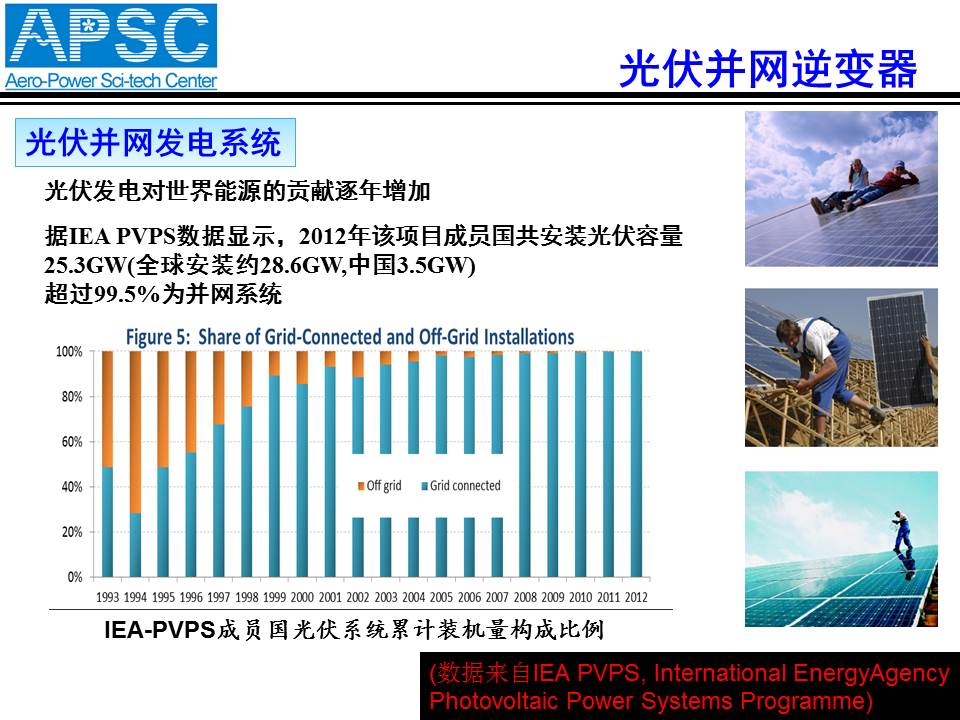 APSC
Aero-Power Sci-tech Center

光伏并网逆变器

光伏并网发电系统

光伏发电对世界能源的贡献逐年增加

据IEA PVPS数据显示，2012年该项目成员国共安装光伏容量25.3GW(全球安装约28.6GW,中国3.5GW)
超过99.5%为并网系统

Figure 5: Share of Grid-Connected and Off-Grid Installations

100%
80%
60%
40%
20%
0%

Off grid Grid connected

1993 1994 1995 1996 1997 1998 1999 2000 2001 2002 2003 2004 2005 2006 2007 2008 2009 2010 2011 2012

IEA-PVPS成员国光伏系统累计装机量构成比例

(数据来自IEA PVPS, International EnergyAgency Photovoltaic Power Systems Programme)